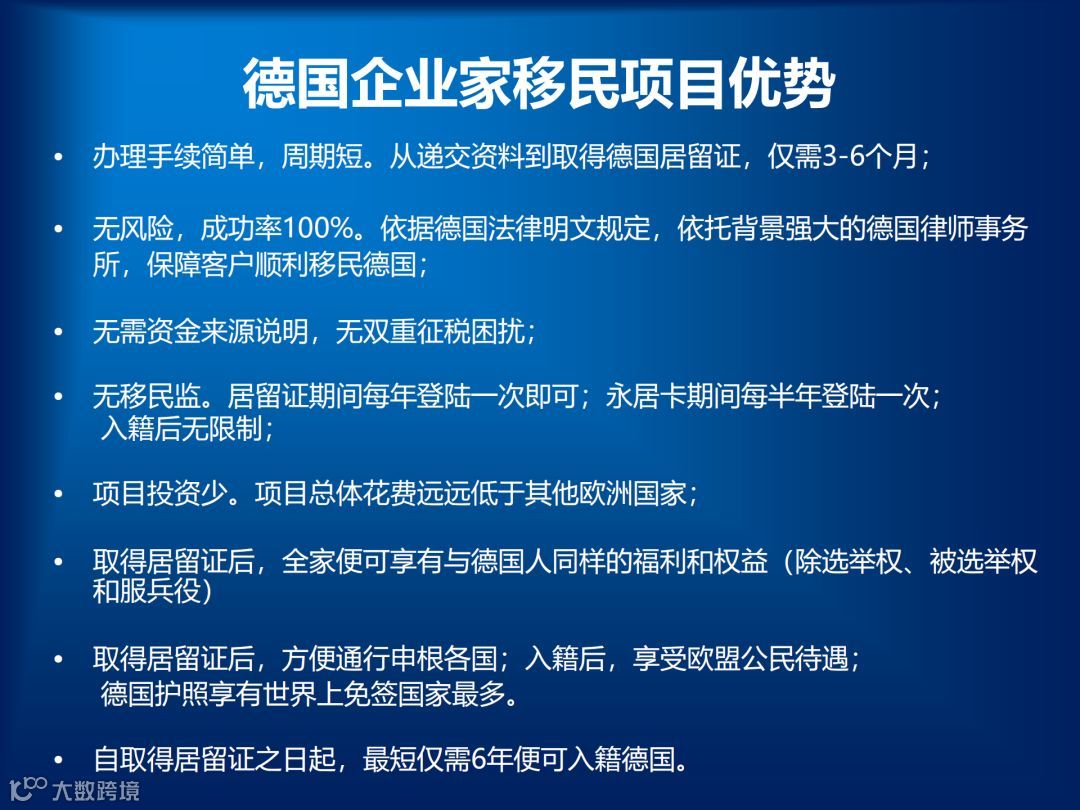 德国企业家移民项目优势

• 办理手续简单，周期短。从递交资料到取得德国居留证，仅需3-6个月；

• 无风险，成功率100%。依据德国法律明文规定，依托背景强大的德国律师事务所，保障客户顺利移民德国；

• 无需资金来源说明，无双重征税困扰；

• 无移民监。居留证期间每年登陆一次即可；永居卡期间每半年登陆一次；入籍后无限制；

• 项目投资少。项目总体花费远远低于其他欧洲国家；

• 取得居留证后，全家便可享有与德国人同样的福利和权益（除选举权、被选举权和服兵役）

• 取得居留证后，方便通行申根各国；入籍后，享受欧盟公民待遇；德国护照享有世界上免签国家最多。

• 自取得居留证之日起，最短仅需6年便可入籍德国。

大数跨境